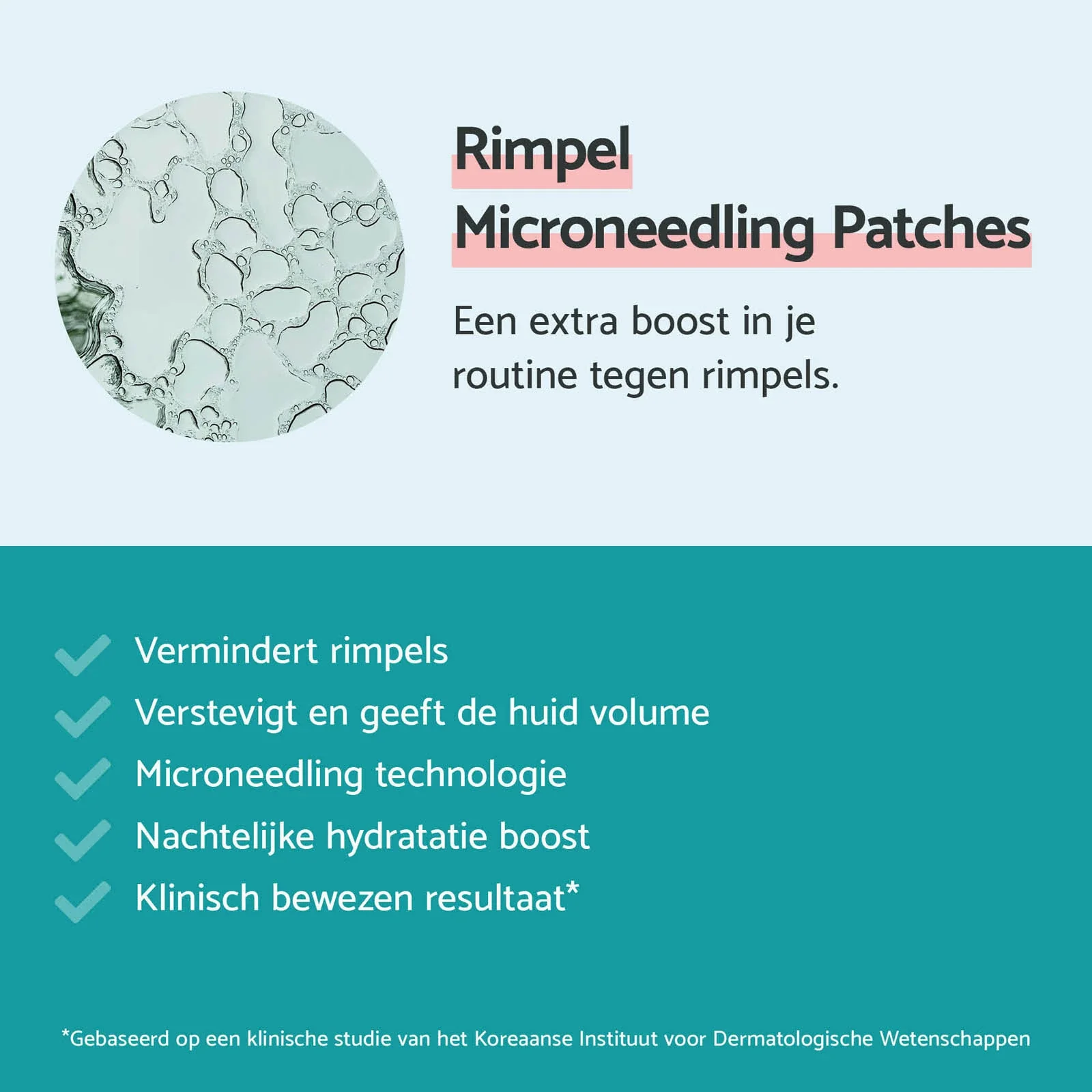 Rimpel
Microneedling Patches

Een extra boost in je routine tegen rimpels.

Vermindert rimpels
Verstevigt en geeft de huid volume
Microneedling technologie
Nachtelijke hydratatie boost
Klinisch bewezen resultaat*

*Gebaseerd op een klinische studie van het Koreaanse Instituut voor Dermatologische Wetenschappen